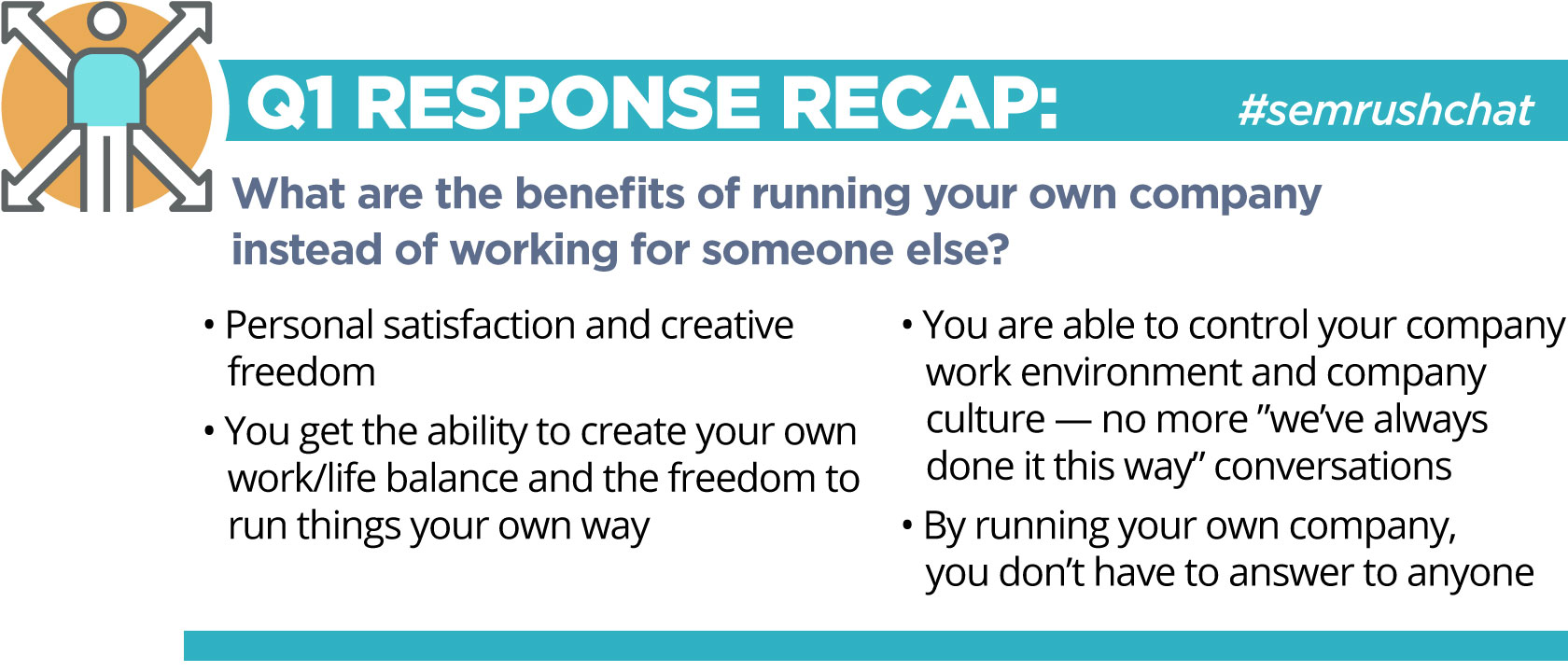 Q1 RESPONSE RECAP:

#semrushchat

What are the benefits of running your own company instead of working for someone else?

• Personal satisfaction and creative freedom

• You get the ability to create your own work/life balance and the freedom to run things your own way

• You are able to control your company work environment and company culture — no more "we've always done it this way" conversations

• By running your own company, you don't have to answer to anyone